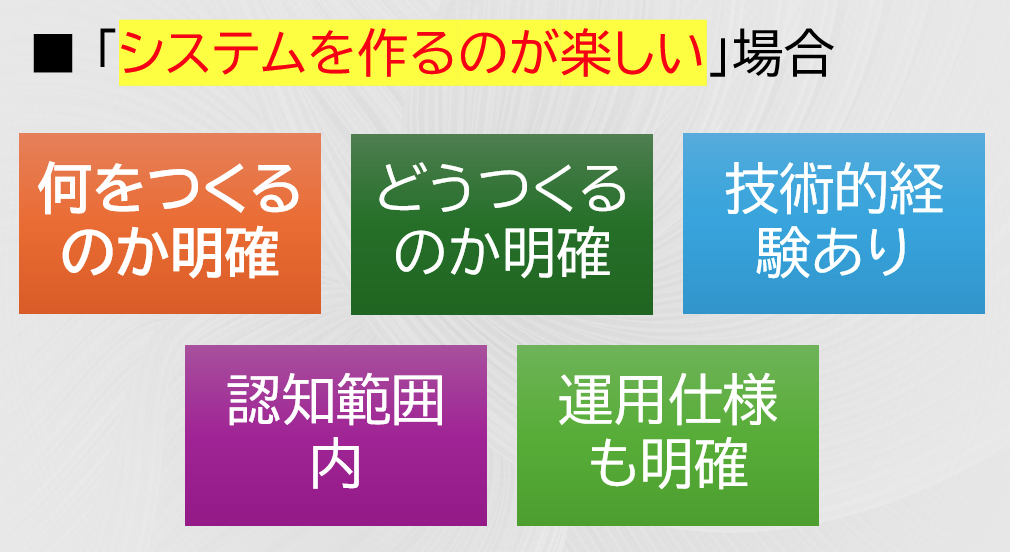 ■「システムを作るのが楽しい」場合

何をつくるのか明確

どうつくるのか明確

技術的経験あり

認知範囲内

運用仕様も明確